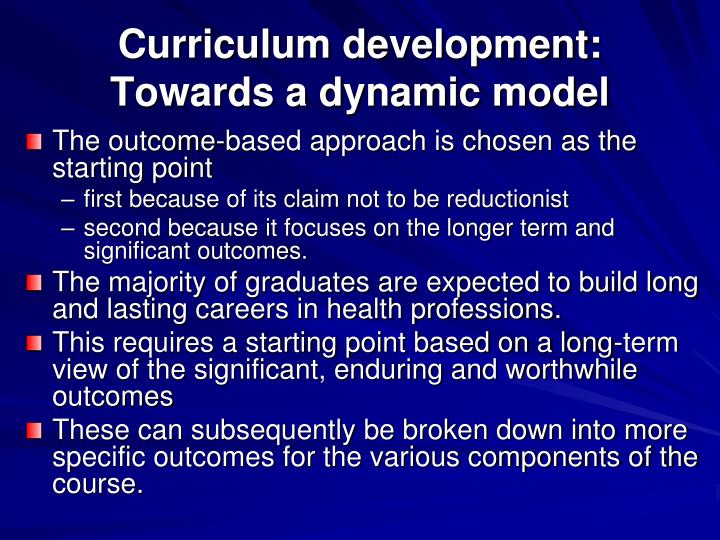 Curriculum development: Towards a dynamic model

The outcome-based approach is chosen as the starting point
– first because of its claim not to be reductionist
– second because it focuses on the longer term and significant outcomes.

The majority of graduates are expected to build long and lasting careers in health professions.

This requires a starting point based on a long-term view of the significant, enduring and worthwhile outcomes

These can subsequently be broken down into more specific outcomes for the various components of the course.